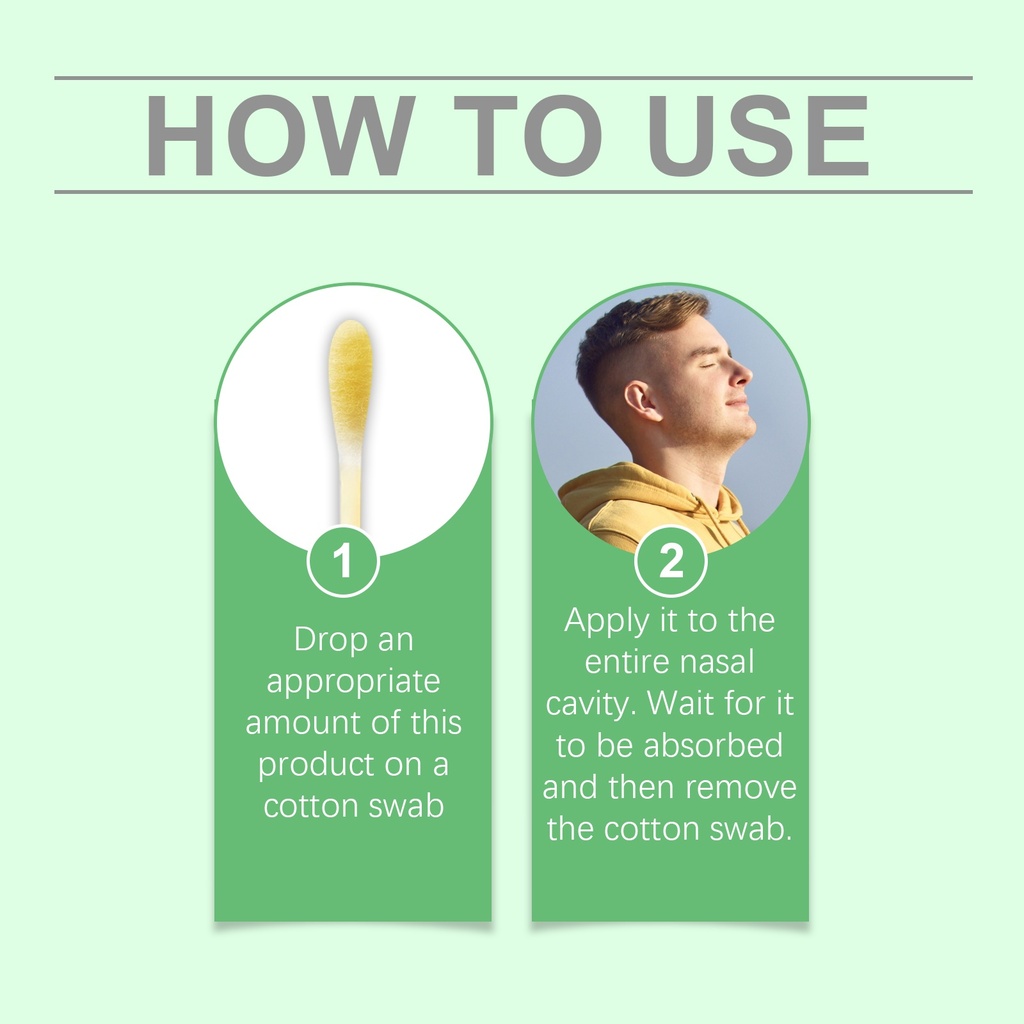 HOW TO USE

1

Drop an appropriate amount of this product on a cotton swab

2

Apply it to the entire nasal cavity. Wait for it to be absorbed and then remove the cotton swab.